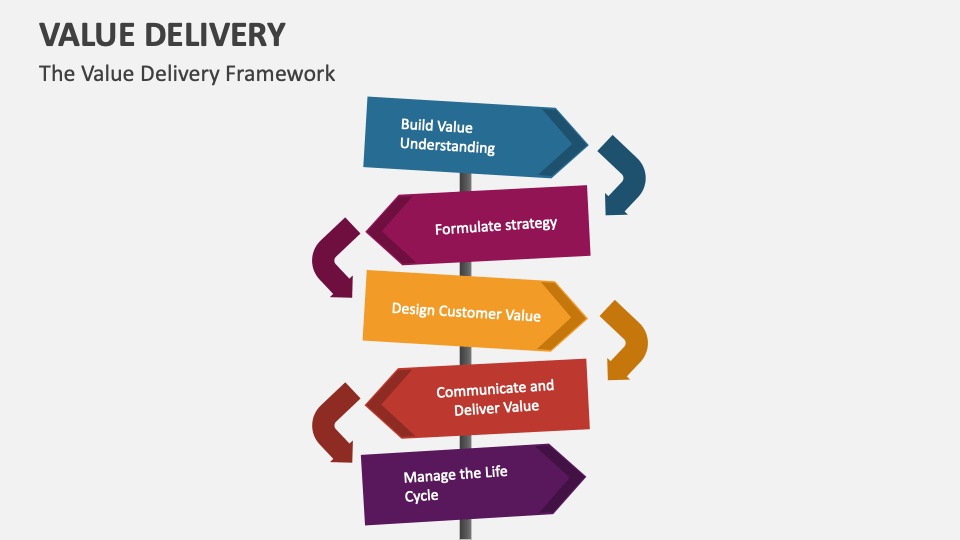 VALUE DELIVERY

The Value Delivery Framework

Build Value Understanding

Formulate strategy

Design Customer Value

Communicate and Deliver Value

Manage the Life Cycle